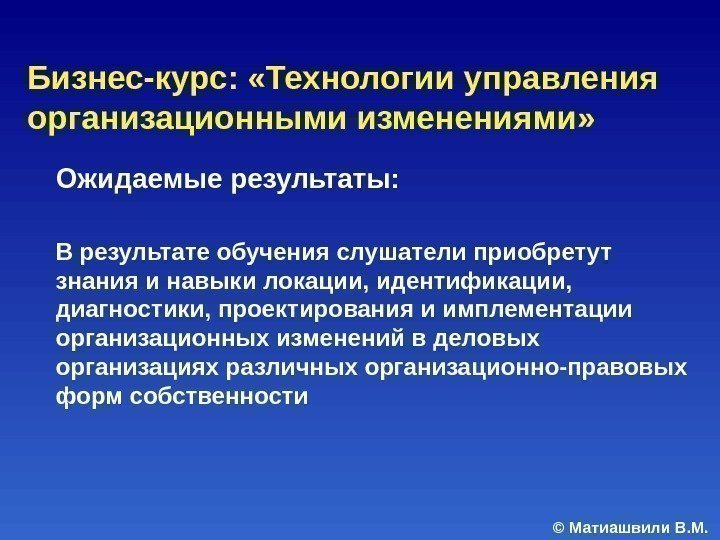 Бизнес-курс: «Технологии управления организационными изменениями»

Ожидаемые результаты:

В результате обучения слушатели приобретут знания и навыки локации, идентификации, диагностики, проектирования и имплементации организационных изменений в деловых организациях различных организационно-правовых форм собственности

© Матиашвили В.М.